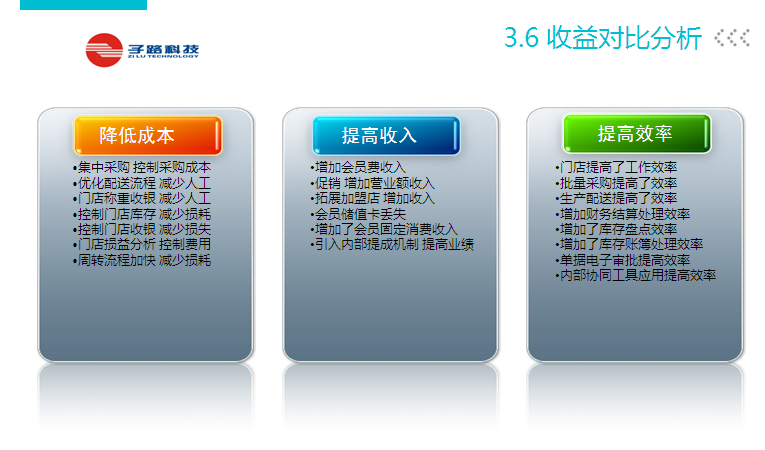 子路科技
ZI LU TECHNOLOGY

3.6 收益对比分析

降低成本
•集中采购 控制采购成本
•优化配送流程 减少人工
•门店称重收银 减少人工
•控制门店库存 减少损耗
•控制门店收银 减少损失
•门店损益分析 控制费用
•周转流程加快 减少损耗

提高收入
•增加会员费收入
•促销 增加营业额收入
•拓展加盟店 增加收入
•会员储值卡丢失
•增加了会员固定消费收入
•引入内部提成机制 提高业绩

提高效率
•门店提高了工作效率
•批量采购提高了效率
•生产配送提高了效率
•增加财务结算处理效率
•增加了库存盘点效率
•增加了库存账簿处理效率
•单据电子审批提高效率
•内部协同工具应用提高效率